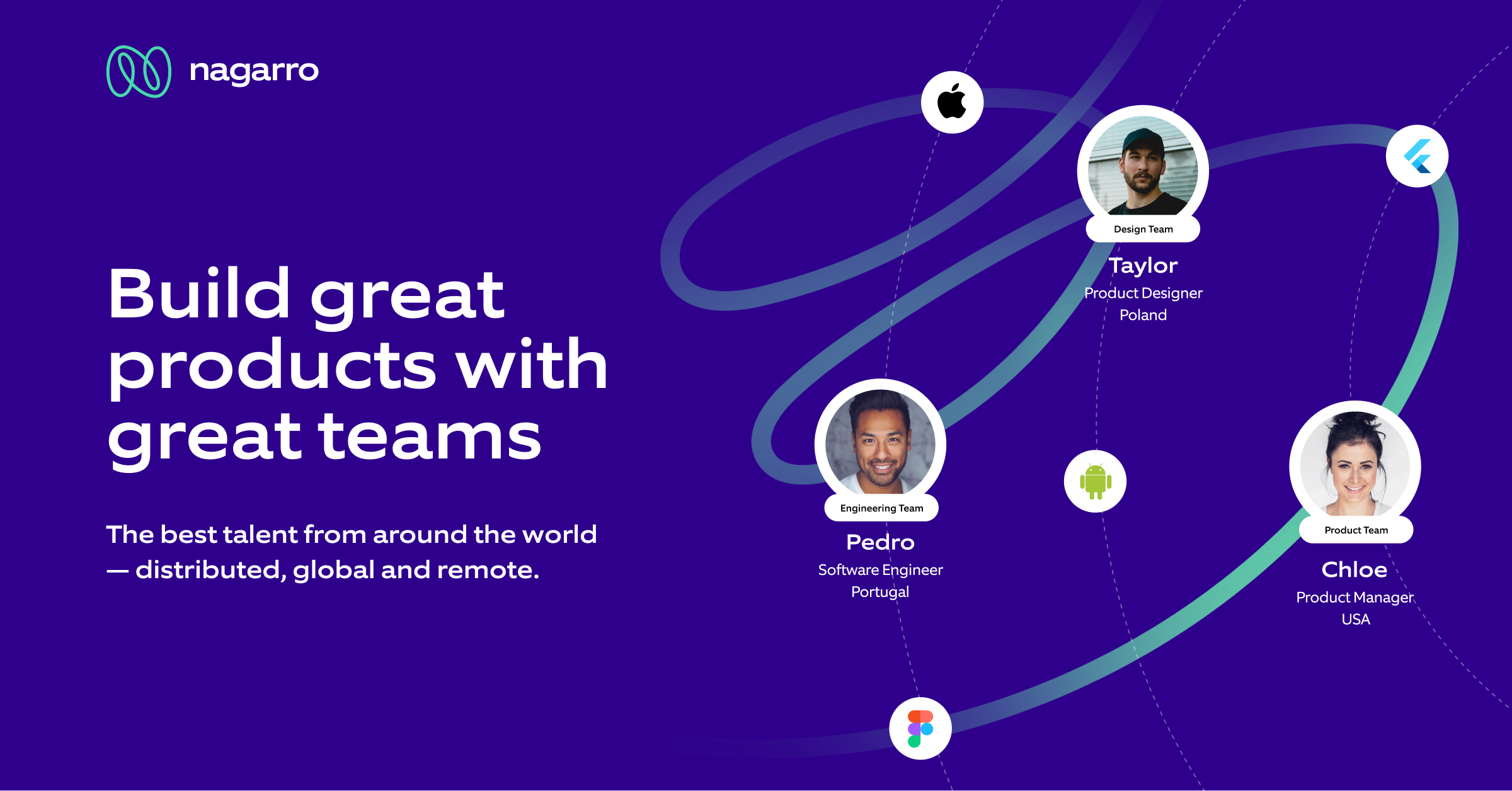 nagarro

Build great products with great teams

The best talent from around the world — distributed, global and remote.

Design Team
Taylor
Product Designer
Poland

Engineering Team
Pedro
Software Engineer
Portugal

Product Team
Chloe
Product Manager
USA